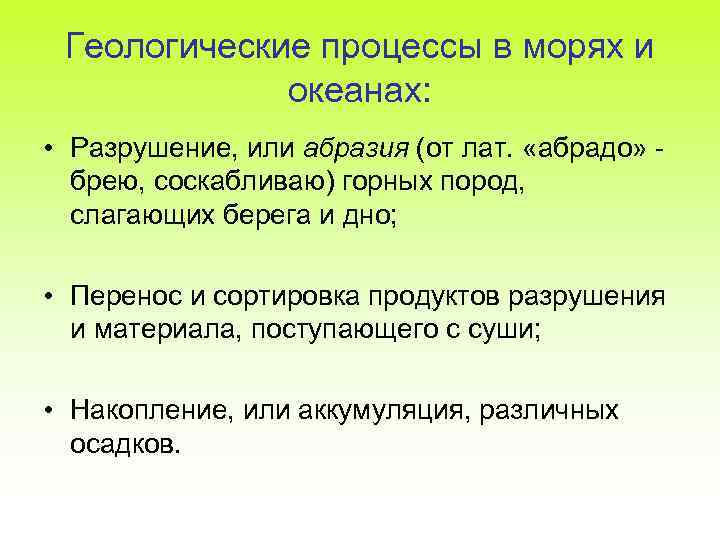 Геологические процессы в морях и океанах:

• Разрушение, или абразия (от лат. «абрадо» - брею, соскабливаю) горных пород, слагающих берега и дно;

• Перенос и сортировка продуктов разрушения и материала, поступающего с суши;

• Накопление, или аккумуляция, различных осадков.